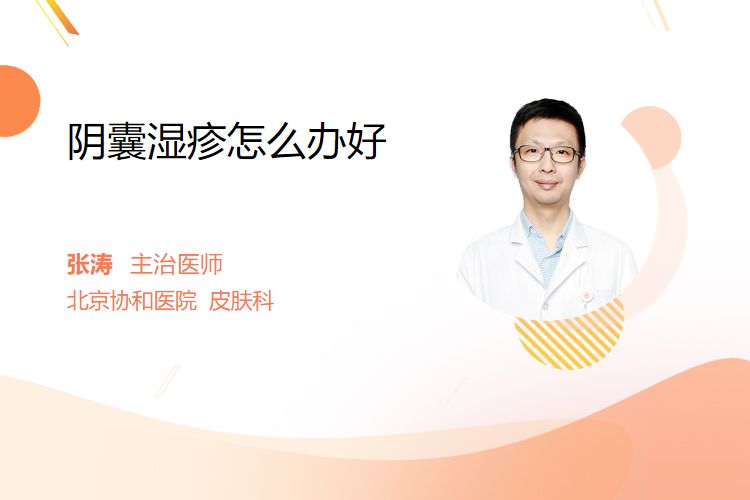 阴囊湿疹怎么办好

张涛 主治医师
北京协和医院 皮肤科